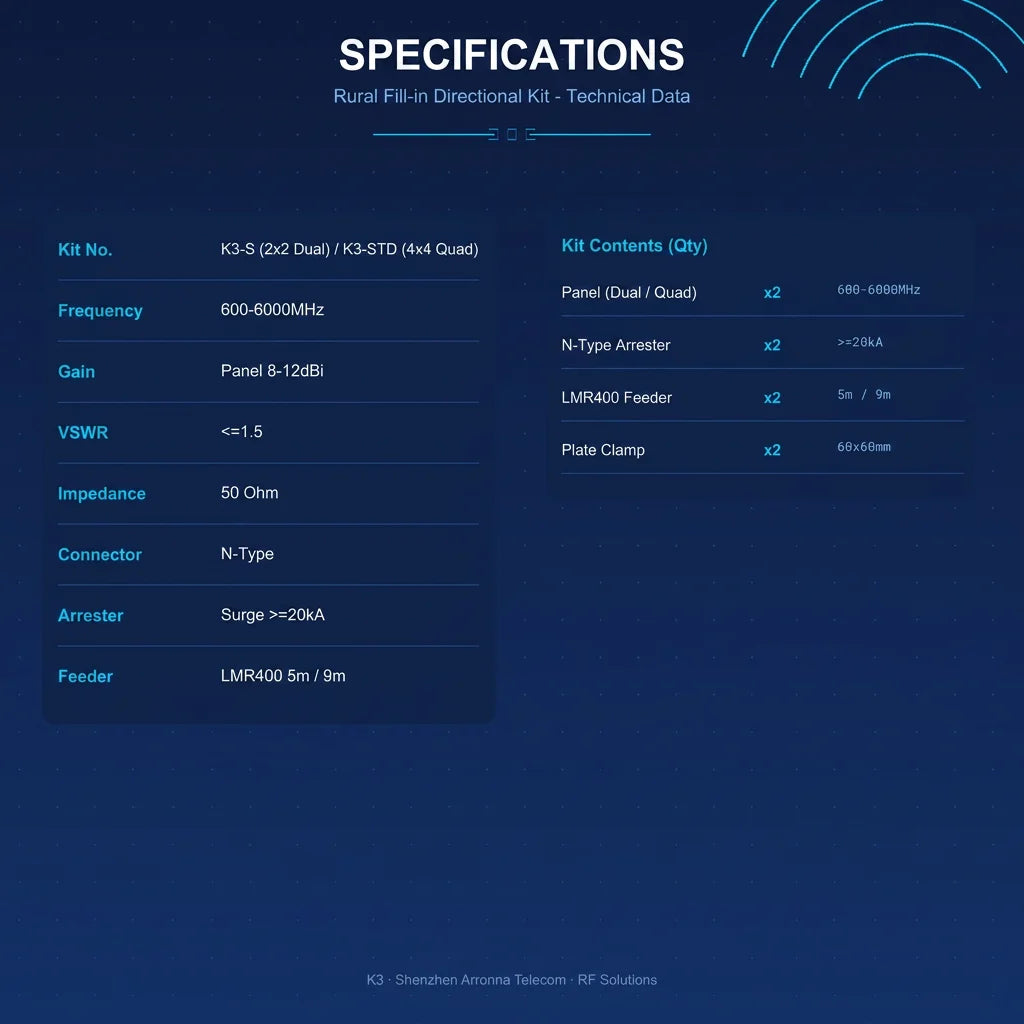 SPECIFICATIONS

Rural Fill-in Directional Kit - Technical Data

| Kit No. | K3-S (2x2 Dual) / K3-STD (4x4 Quad) |
|---|---|
| Frequency | 600-6000MHz |
| Gain | Panel 8-12dBi |
| VSWR | <=1.5 |
| Impedance | 50 Ohm |
| Connector | N-Type |
| Arrester | Surge >=20kA |
| Feeder | LMR400 5m / 9m |

Kit Contents (Qty)

| Panel (Dual / Quad) | x2 | 600-6000MHz |
|---|---|---|
| N-Type Arrester | x2 | >=20kA |
| LMR400 Feeder | x2 | 5m / 9m |
| Plate Clamp | x2 | 60x60mm |

K3 · Shenzhen Arronna Telecom · RF Solutions